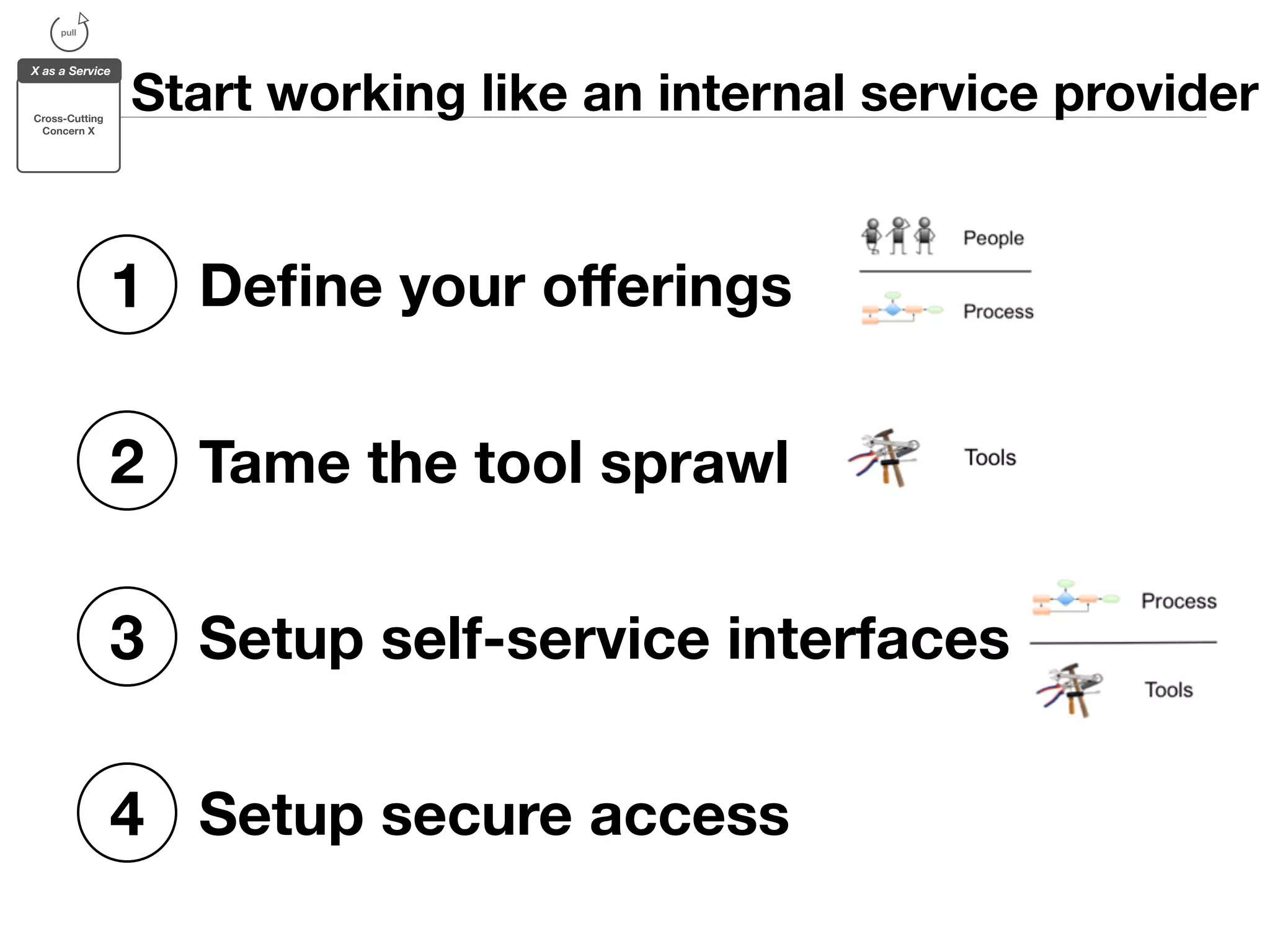 pull

X as a Service

Cross-Cutting Concern X

Start working like an internal service provider

1 Define your offerings

People

Process

2 Tame the tool sprawl

Tools

3 Setup self-service interfaces

Process

Tools

4 Setup secure access